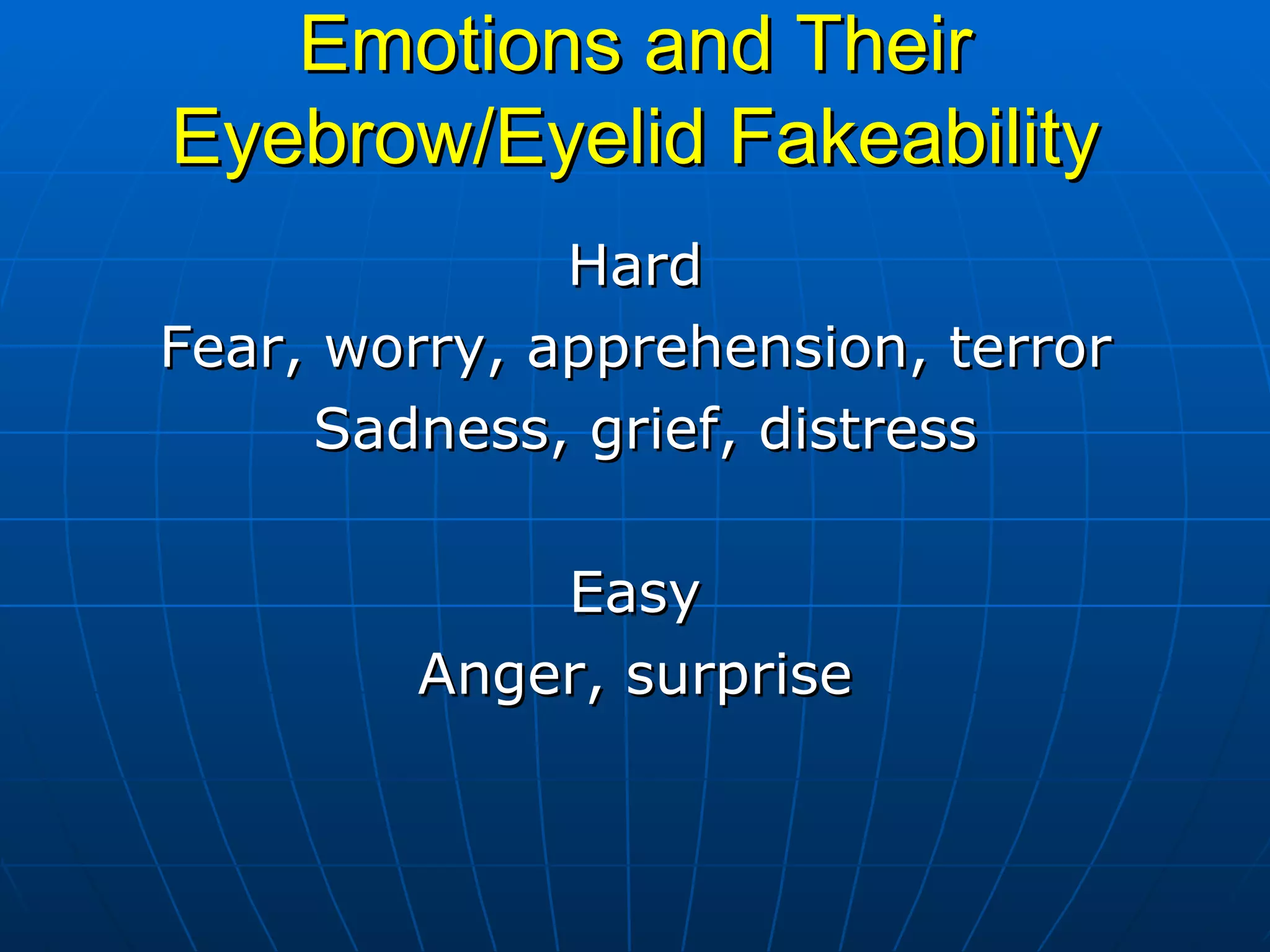 Emotions and Their Eyebrow/Eyelid Fakeability

Hard

Fear, worry, apprehension, terror

Sadness, grief, distress

Easy

Anger, surprise